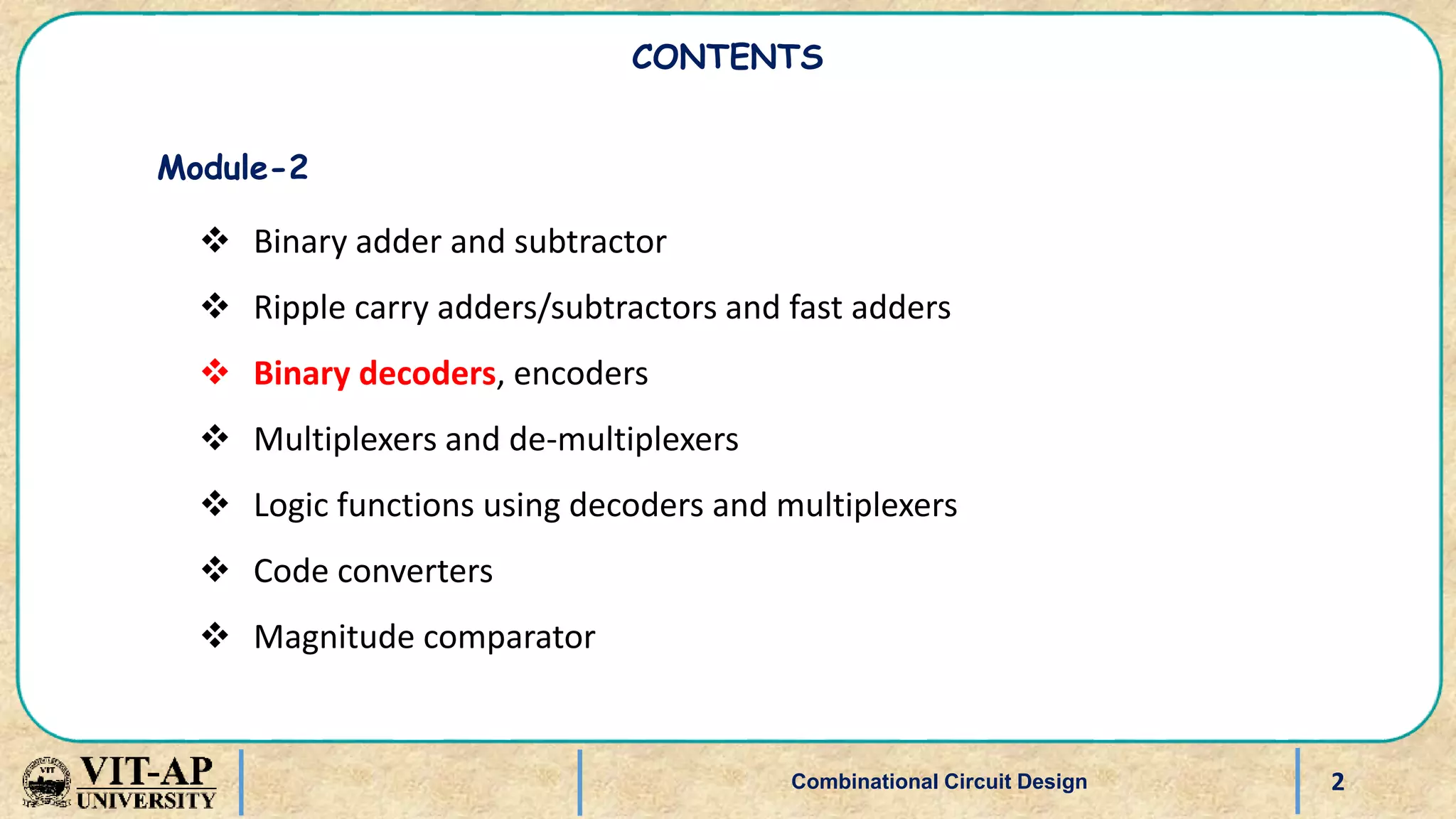 CONTENTS

Module-2

❖ Binary adder and subtractor

❖ Ripple carry adders/subtractors and fast adders

❖ Binary decoders, encoders

❖ Multiplexers and de-multiplexers

❖ Logic functions using decoders and multiplexers

❖ Code converters

❖ Magnitude comparator

VIT VIT-AP UNIVERSITY

Combinational Circuit Design

2